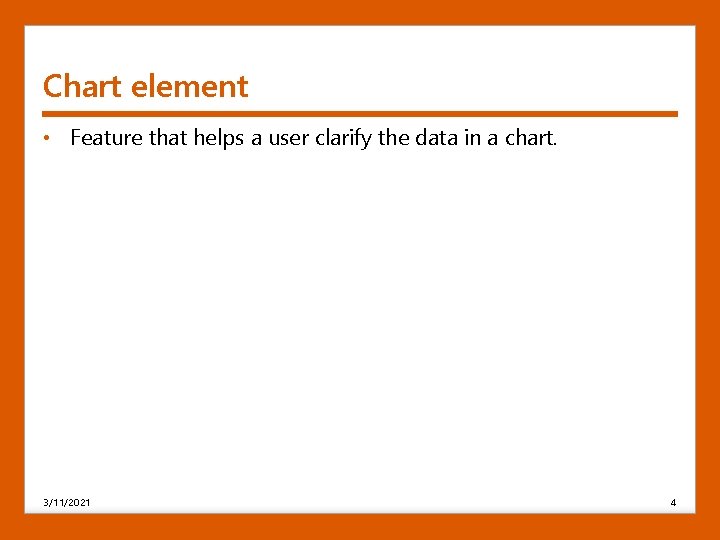 Chart element

• Feature that helps a user clarify the data in a chart.

3/11/2021

4